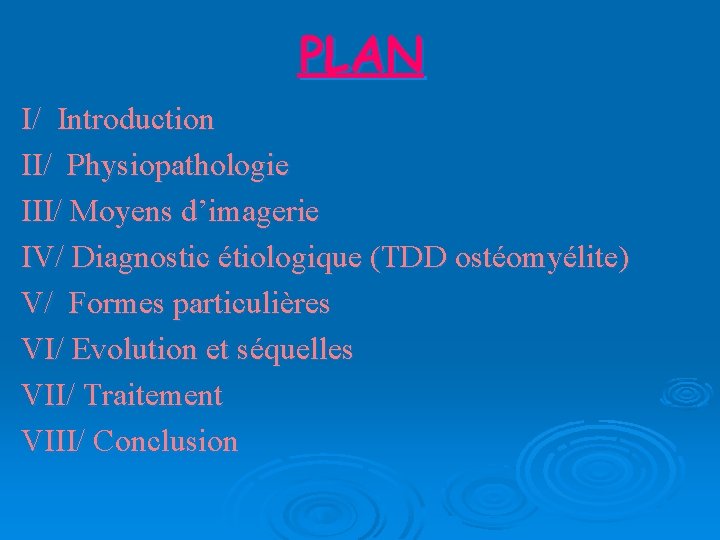 PLAN

I/ Introduction
II/ Physiopathologie
III/ Moyens d’imagerie
IV/ Diagnostic étiologique (TDD ostéomyélite)
V/ Formes particulières
VI/ Evolution et séquelles
VII/ Traitement
VIII/ Conclusion